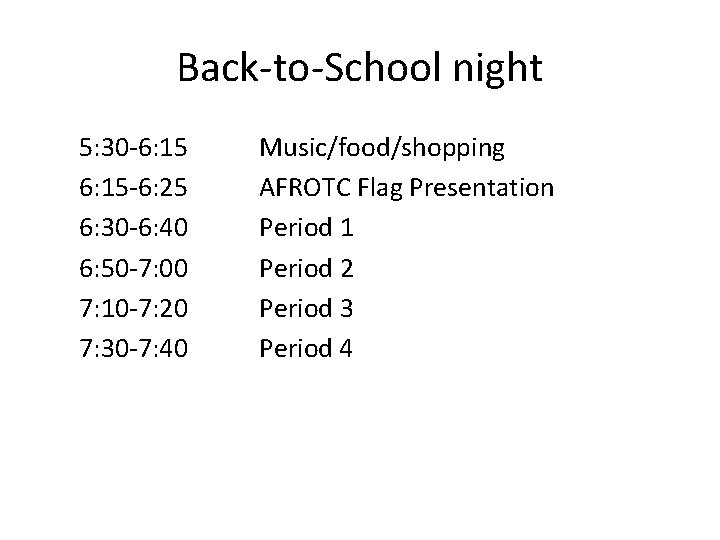 Back-to-School night

5:30-6:15 Music/food/shopping
6:15-6:25 AFROTC Flag Presentation
6:30-6:40 Period 1
6:50-7:00 Period 2
7:10-7:20 Period 3
7:30-7:40 Period 4